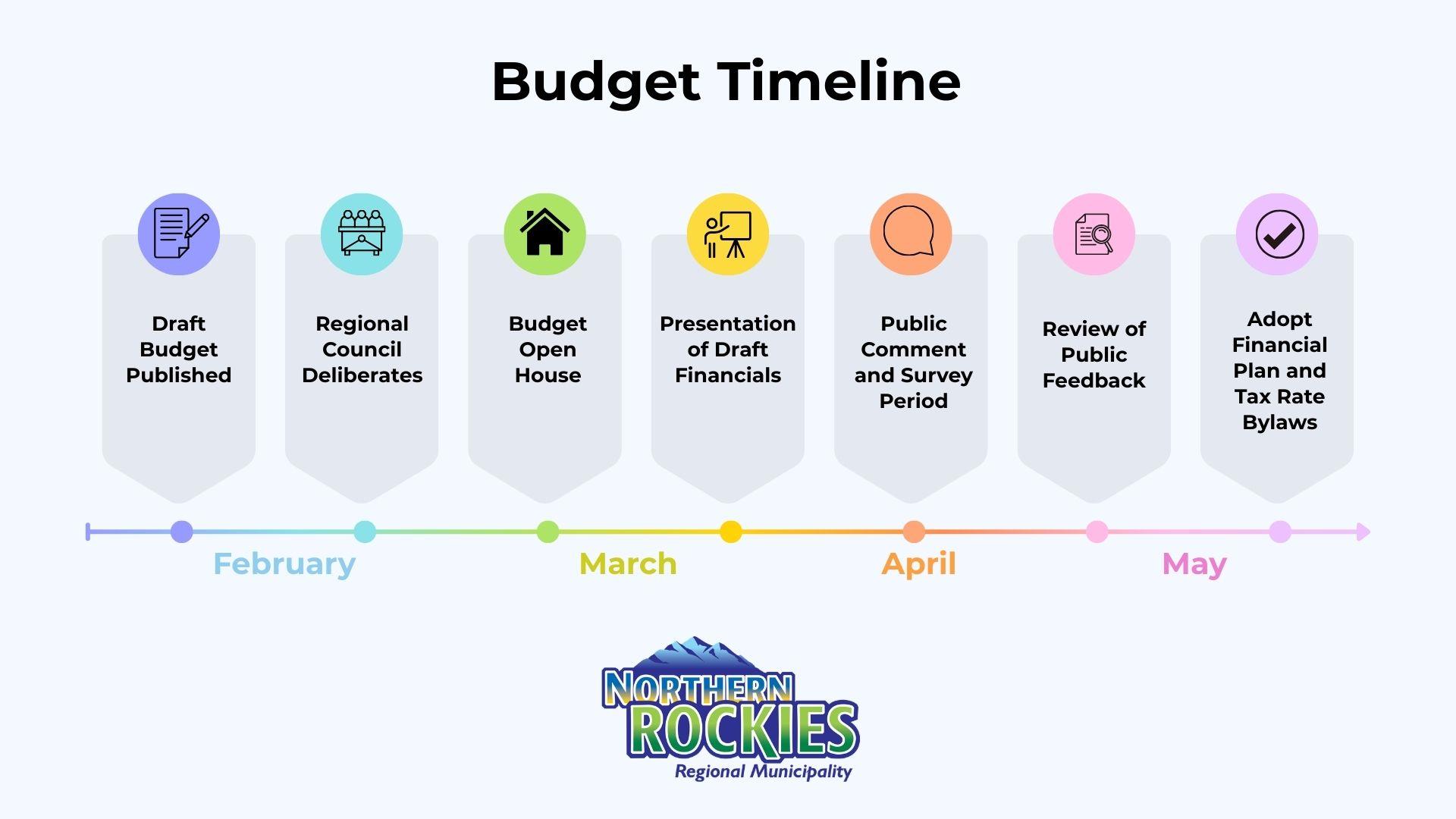 Budget Timeline

Draft Budget Published

Regional Council Deliberates

Budget Open House

Presentation of Draft Financials

Public Comment and Survey Period

Review of Public Feedback

Adopt Financial Plan and Tax Rate Bylaws

February

March

April

May

NORTHERN ROCKIES
Regional Municipality